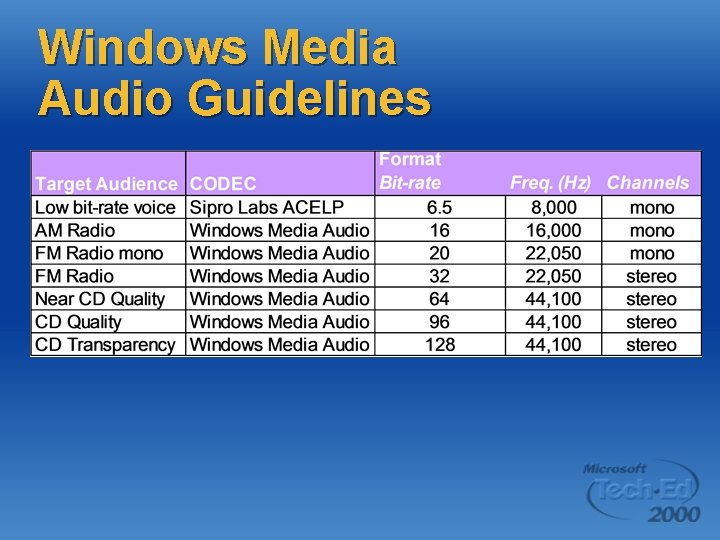 Windows Media Audio Guidelines

| Target Audience | CODEC | Format Bit-rate | Freq. (Hz) | Channels |
|---|---|---|---|---|
| Low bit-rate voice | Sipro Labs ACELP | 6.5 | 8,000 | mono |
| AM Radio | Windows Media Audio | 16 | 16,000 | mono |
| FM Radio mono | Windows Media Audio | 20 | 22,050 | mono |
| FM Radio | Windows Media Audio | 32 | 22,050 | stereo |
| Near CD Quality | Windows Media Audio | 64 | 44,100 | stereo |
| CD Quality | Windows Media Audio | 96 | 44,100 | stereo |
| CD Transparency | Windows Media Audio | 128 | 44,100 | stereo |

Microsoft Tech·Ed 2000